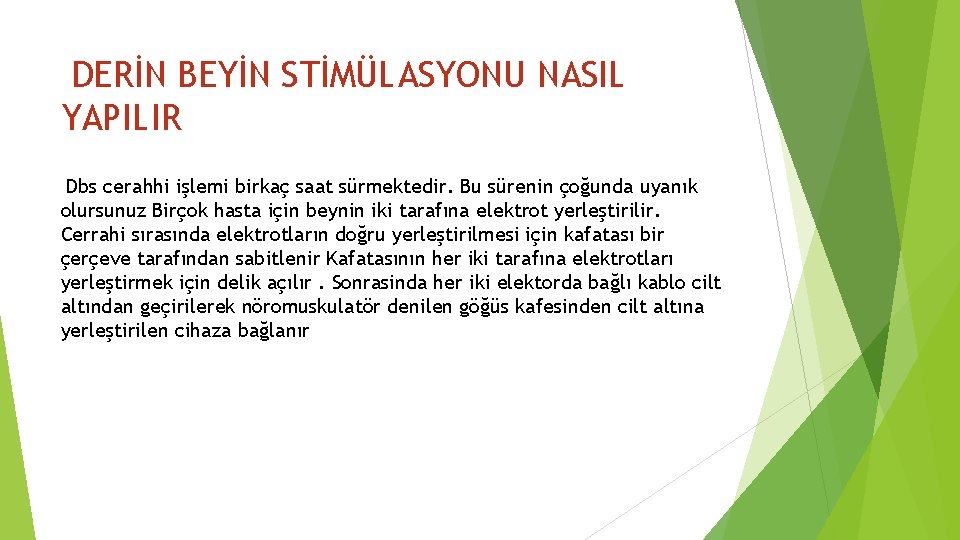 DERİN BEYİN STİMÜLASYONU NASIL YAPILIR

Dbs cerahhi işlemi birkaç saat sürmektedir. Bu sürenin çoğunda uyanık olursunuz Birçok hasta için beynin iki tarafına elektrot yerleştirilir. Cerrahi sırasında elektrotların doğru yerleştirilmesi için kafatası bir çerçeve tarafından sabitlenir Kafatasının her iki tarafına elektrotları yerleştirmek için delik açılır . Sonrasinda her iki elektorda bağlı kablo cilt altından geçirilerek nöromuskulatör denilen göğüs kafesinden cilt altına yerleştirilen cihaza bağlanır